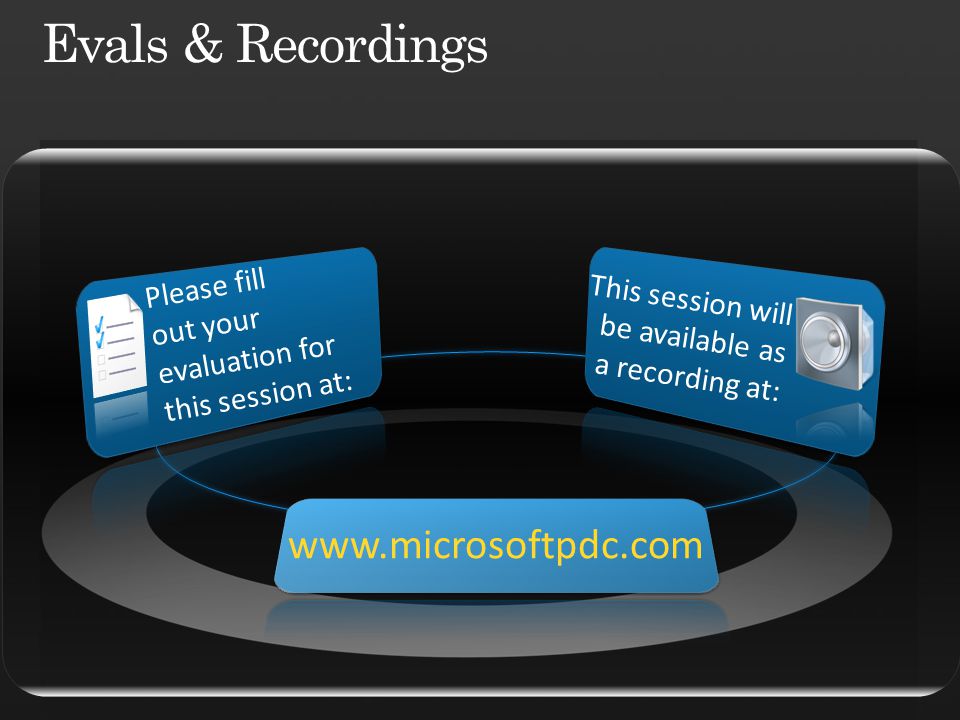 Evals & Recordings

Please fill out your evaluation for this session at:

This session will be available as a recording at:

www.microsoftpdc.com